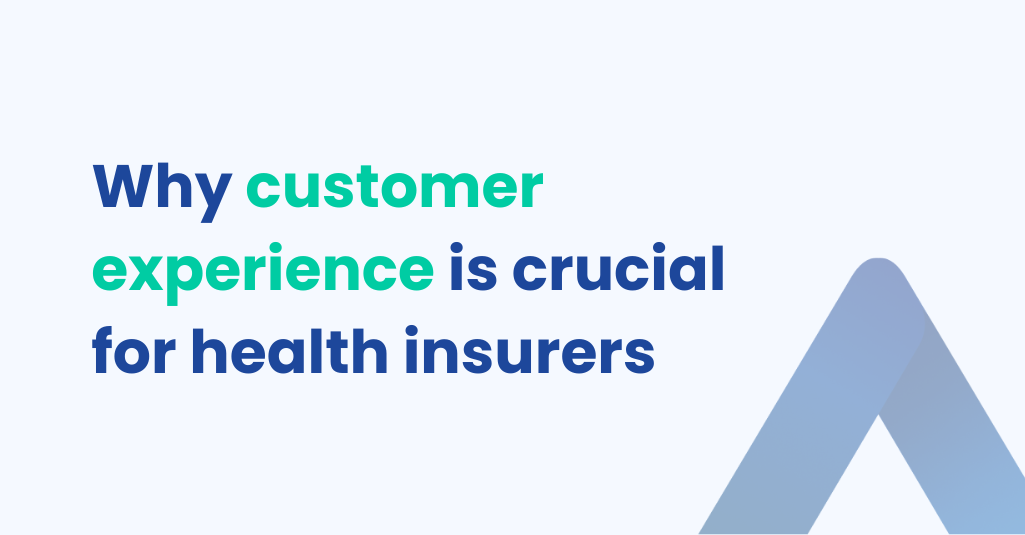 Why customer experience is crucial for health insurers